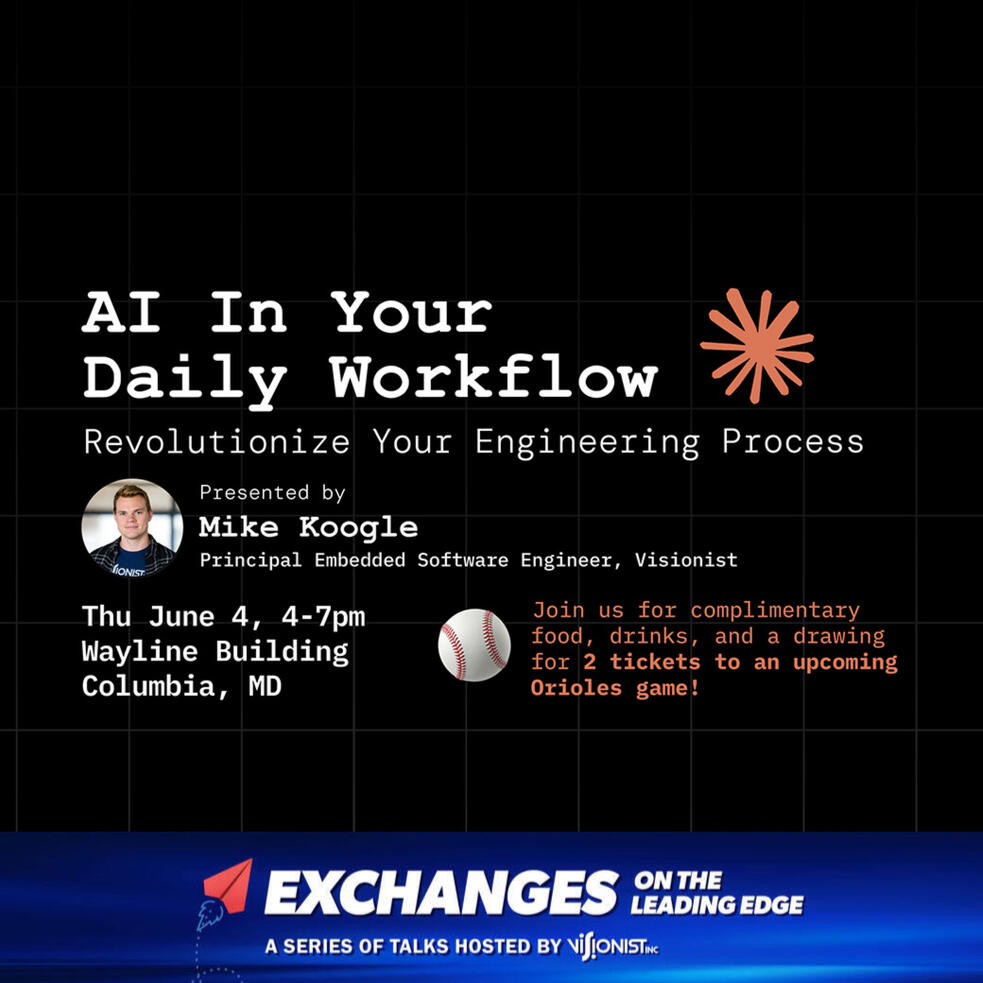 AI In Your Daily Workflow

Revolutionize Your Engineering Process

Presented by
Mike Koogle
Principal Embedded Software Engineer, Visionist

Thu June 4, 4-7pm
Wayline Building
Columbia, MD

Join us for complimentary food, drinks, and a drawing for 2 tickets to an upcoming Orioles game!

EXCHANGES ON THE LEADING EDGE
A SERIES OF TALKS HOSTED BY VISIONIST INC